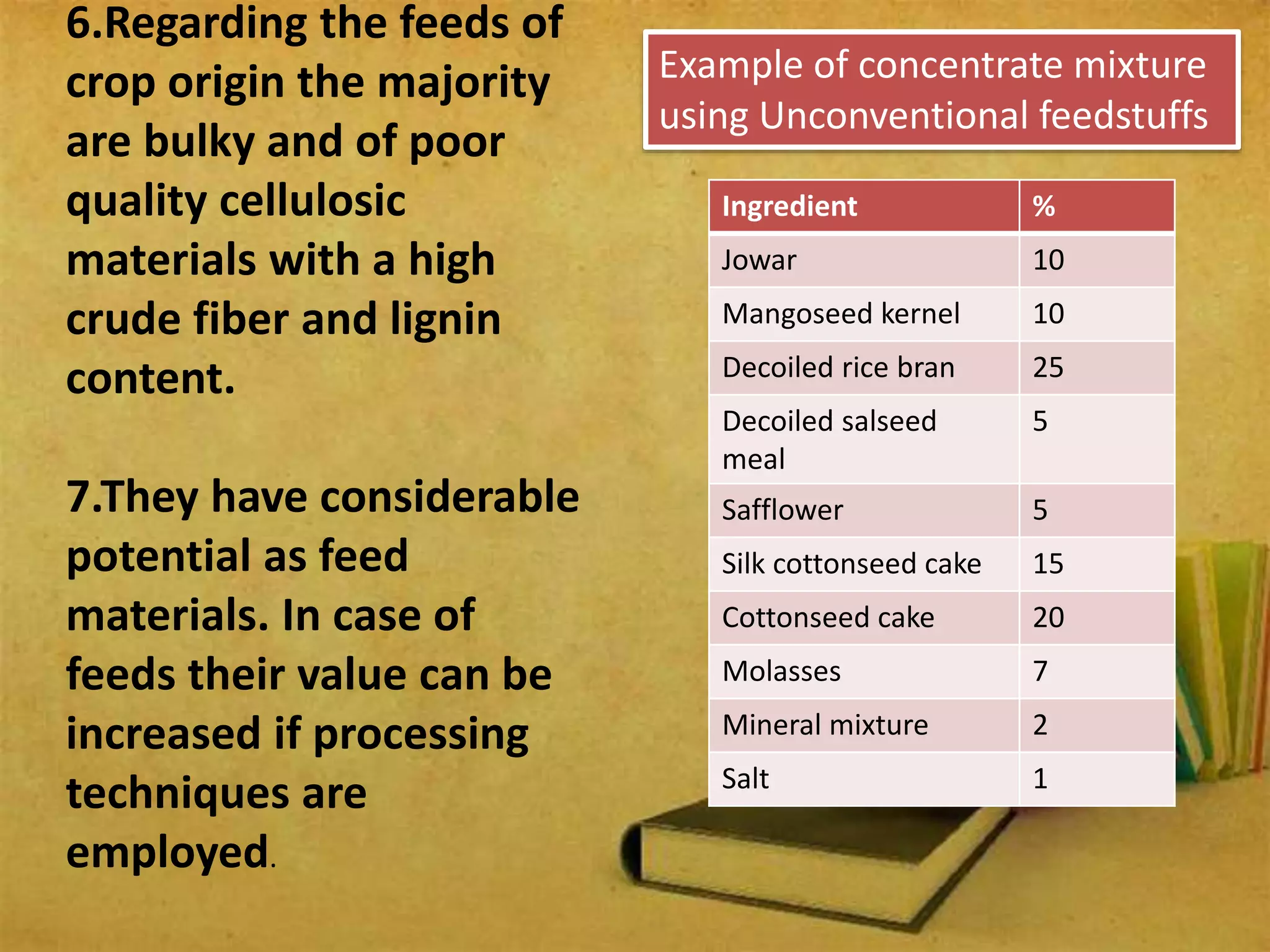 6.Regarding the feeds of crop origin the majority are bulky and of poor quality cellulosic materials with a high crude fiber and lignin content.

7.They have considerable potential as feed materials. In case of feeds their value can be increased if processing techniques are employed.

Example of concentrate mixture using Unconventional feedstuffs

| Ingredient | % |
|---|---|
| Jowar | 10 |
| Mangoseed kernel | 10 |
| Decoiled rice bran | 25 |
| Decoiled salseed meal | 5 |
| Safflower | 5 |
| Silk cottonseed cake | 15 |
| Cottonseed cake | 20 |
| Molasses | 7 |
| Mineral mixture | 2 |
| Salt | 1 |